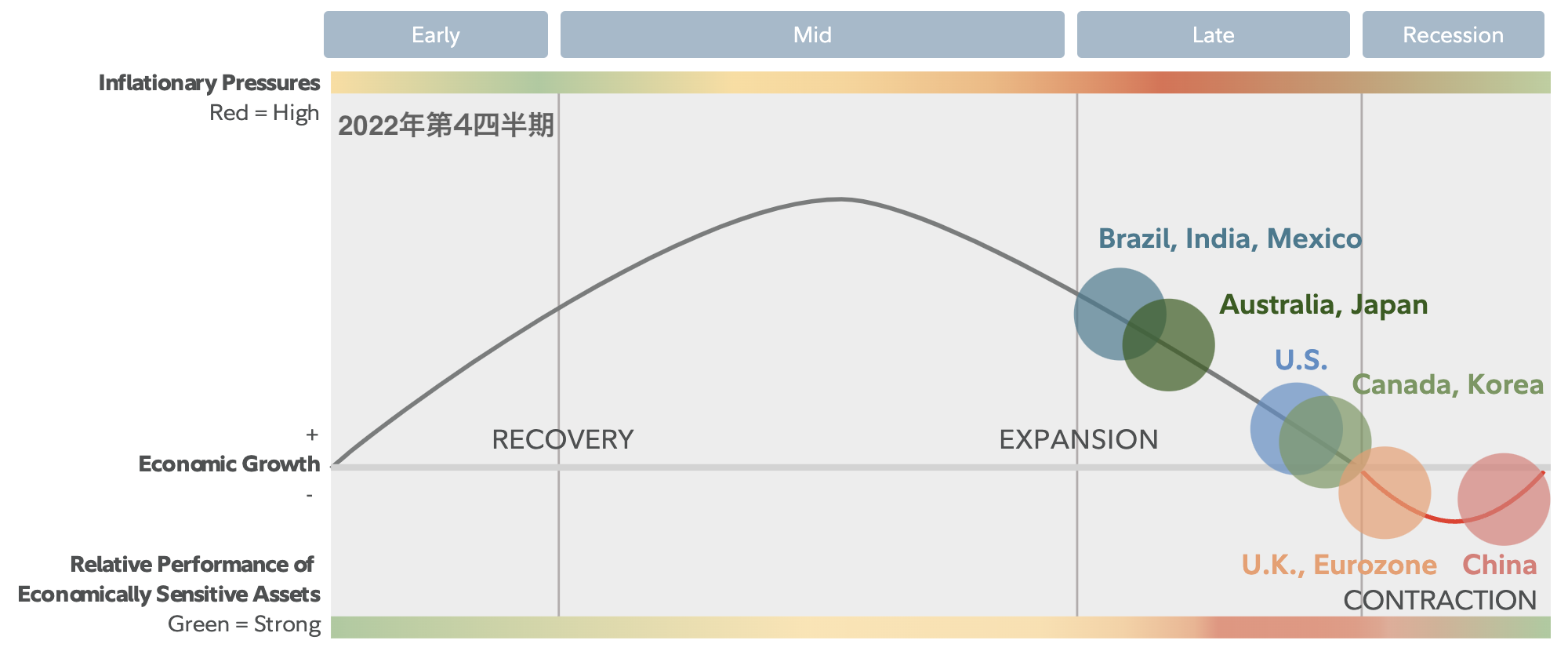 Early
Mid
Late
Recession

Inflationary Pressures
Red = High

2022年第4四半期

Brazil, India, Mexico
Australia, Japan
U.S.
Canada, Korea

+
Economic Growth
-

RECOVERY
EXPANSION

U.K., Eurozone
China
CONTRACTION

Relative Performance of Economically Sensitive Assets
Green = Strong